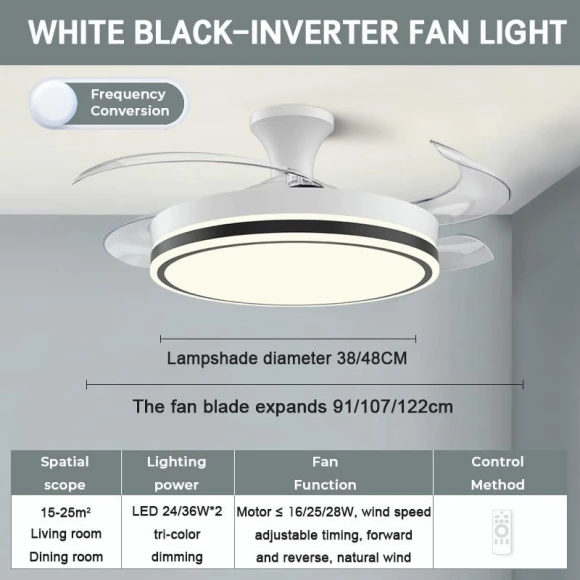 WHITE BLACK-INVERTER FAN LIGHT

Frequency Conversion

Lampshade diameter 38/48CM

The fan blade expands 91/107/122cm

| Spatial scope | Lighting power | Fan Function | Control Method |
|---|---|---|---|
| 15-25m² Living room Dining room | LED 24/36W*2 tri-color dimming | Motor ≤ 16/25/28W, wind speed adjustable timing, forward and reverse, natural wind | |